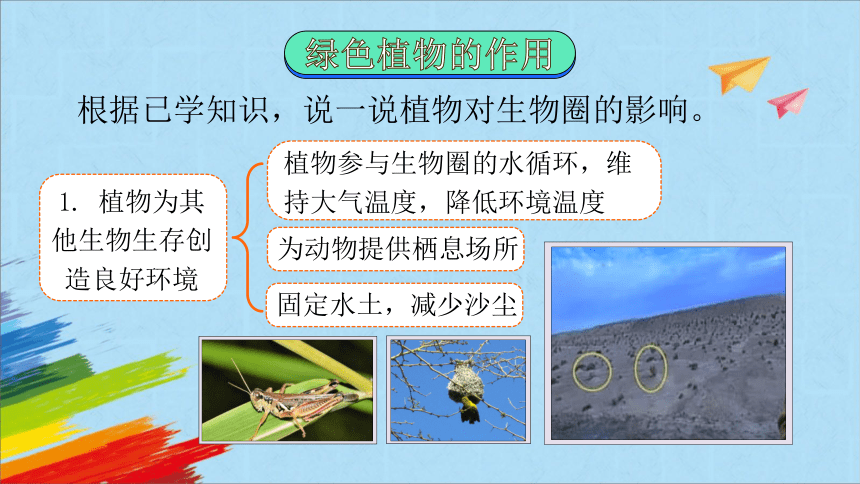 绿色植物的作用

根据已学知识，说一说植物对生物圈的影响。

1. 植物为其他生物生存创造良好环境

植物参与生物圈的水循环，维持大气温度，降低环境温度

为动物提供栖息场所

固定水土，减少沙尘